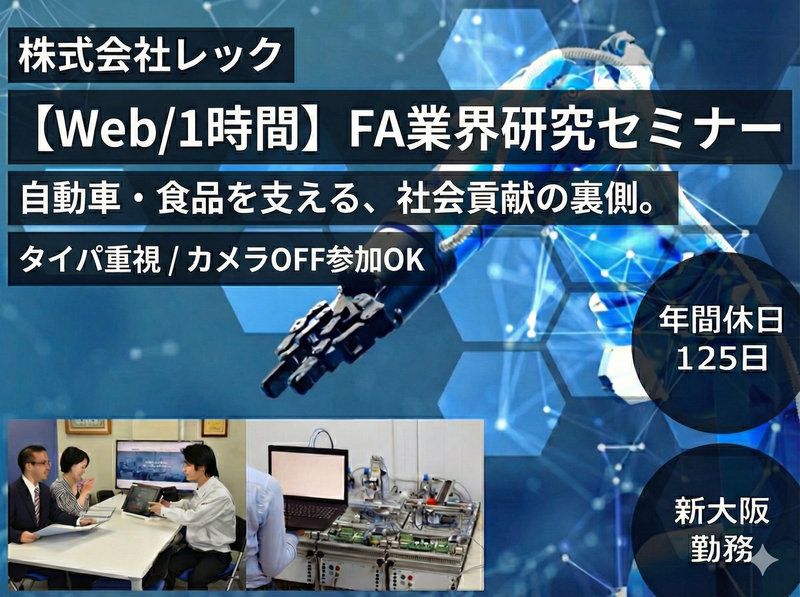 株式会社レック

【Web/1時間】FA業界研究セミナー

自動車・食品を支える、社会貢献の裏側。

タイパ重視 / カメラOFF参加OK

年間休日
125日

新大阪
勤務